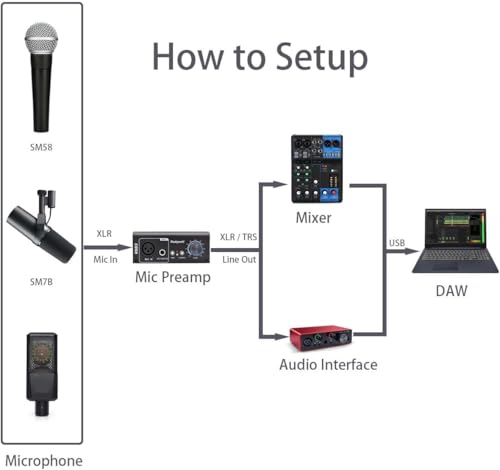 How to Setup

SM58

SM7B

Microphone

XLR

Mic In

Mic Preamp

XLR / TRS

Line Out

Mixer

Audio Interface

USB

DAW